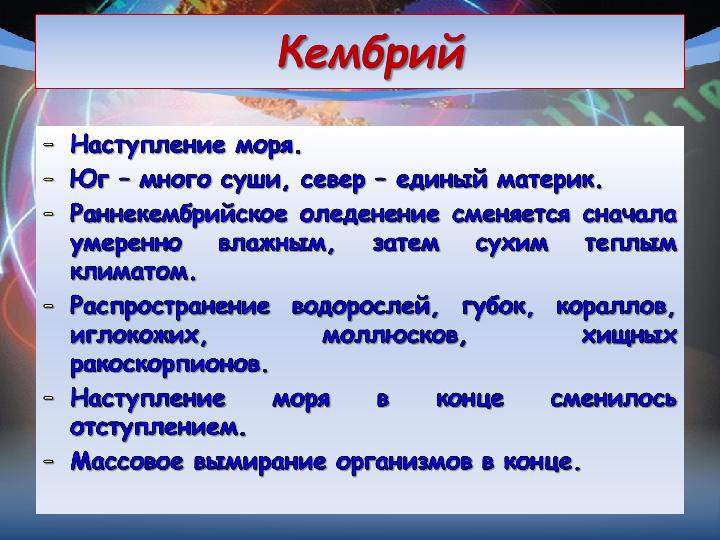 Кембрий

- Наступление моря.
- Юг – много суши, север – единый материк.
- Раннекембрийское оледенение сменяется сначала умеренно влажным, затем сухим теплым климатом.
- Распространение водорослей, губок, кораллов, иглокожих, моллюсков, хищных ракоскорпионов.
- Наступление моря в конце сменилось отступлением.
- Массовое вымирание организмов в конце.